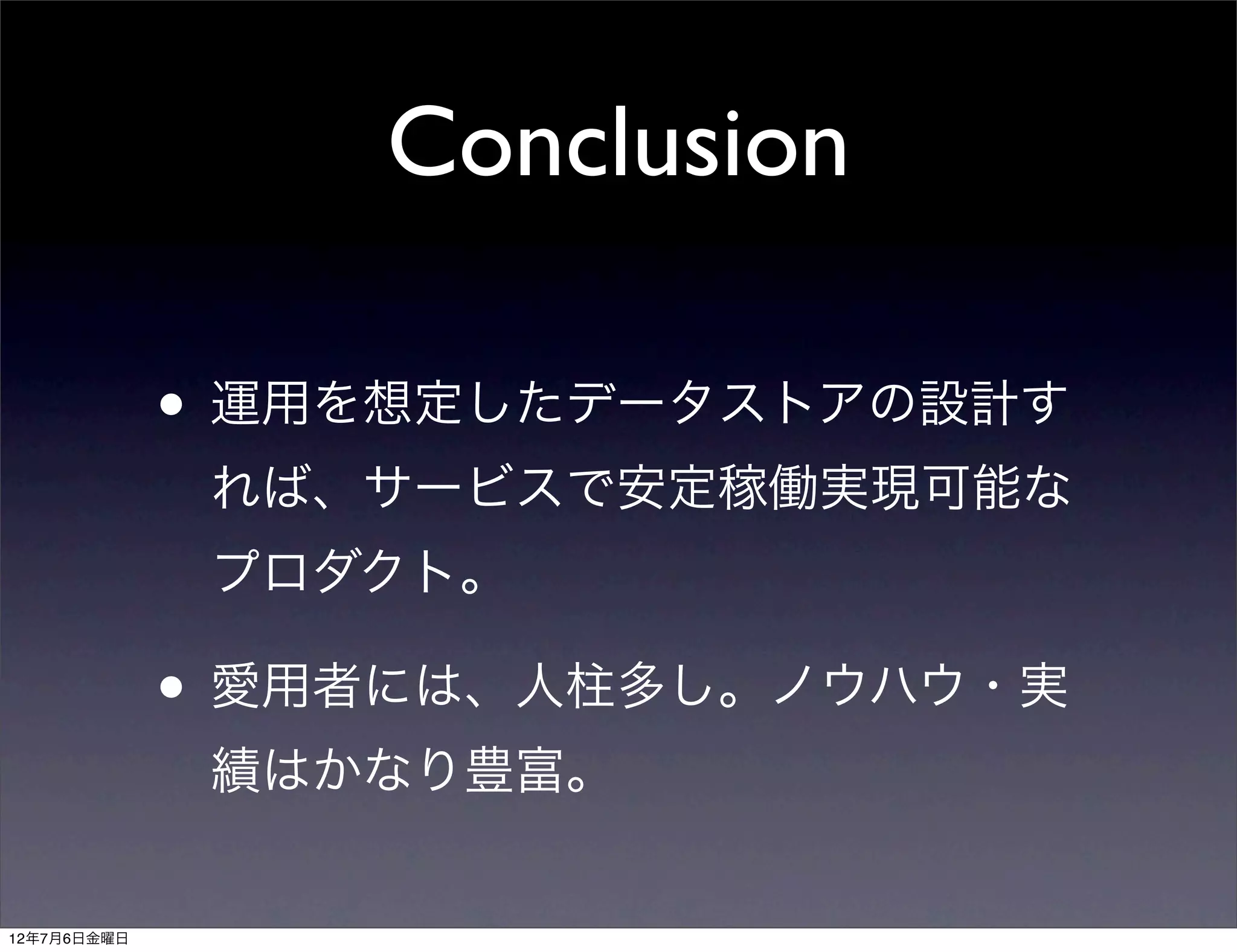 Conclusion

• 運用を想定したデータストアの設計すれば、サービスで安定稼働実現可能なプロダクト。

• 愛用者には、人柱多し。ノウハウ・実績はかなり豊富。

12年7月6日金曜日